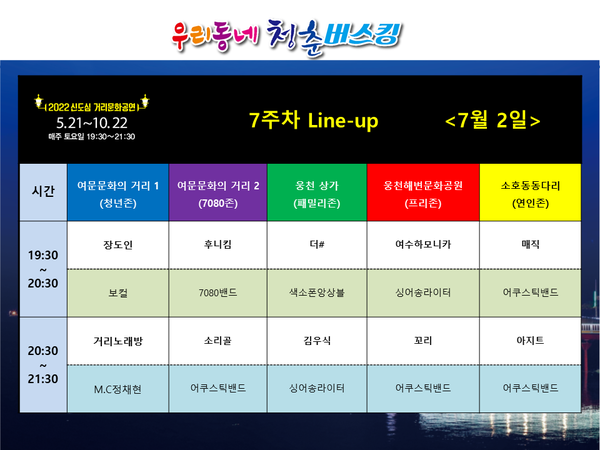 우리동네 청춘버스킹

2022 신도심 거리문화공연
5.21~10.22
매주 토요일 19:30~21:30

7주차 Line-up <7월 2일>

| 시간 | 여문문화의 거리 1 (청년존) | 여문문화의 거리 2 (7080존) | 웅천 상가 (패밀리존) | 웅천해변문화공원 (프리존) | 소호동동다리 (연인존) |
|---|---|---|---|---|---|
| 19:30 ~ 20:30 | 장도인 | 후니킴 | 더# | 여수하모니카 | 매직 |
| | 보컬 | 7080밴드 | 색소폰앙상블 | 싱어송라이터 | 어쿠스틱밴드 |
| 20:30 ~ 21:30 | 거리노래방 | 소리골 | 김우식 | 꼬리 | 아지트 |
| | M.C정채현 | 어쿠스틱밴드 | 싱어송라이터 | 어쿠스틱밴드 | 어쿠스틱밴드 |